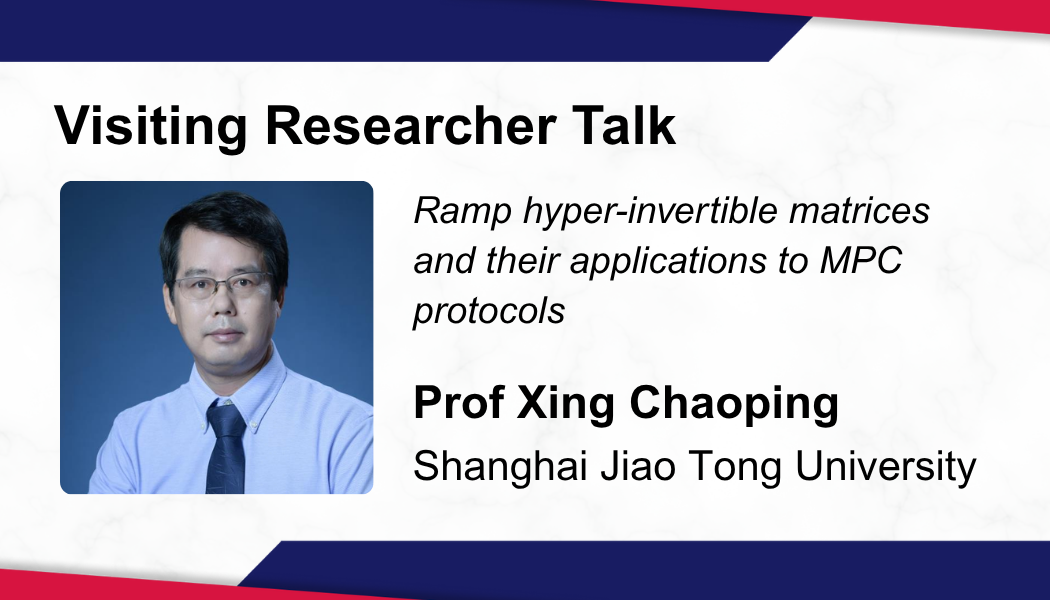 Visiting Researcher Talk

Ramp hyper-invertible matrices and their applications to MPC protocols

Prof Xing Chaoping

Shanghai Jiao Tong University